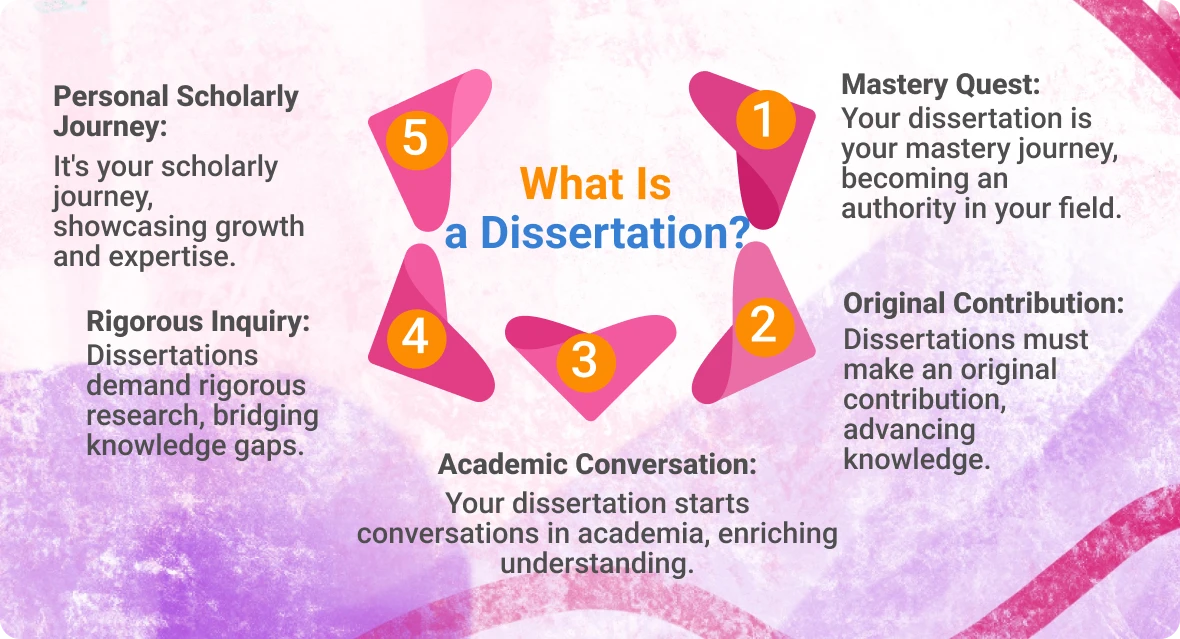 What Is a Dissertation?

1

Mastery Quest:
Your dissertation is your mastery journey, becoming an authority in your field.

2

Original Contribution:
Dissertations must make an original contribution, advancing knowledge.

3

Academic Conversation:
Your dissertation starts conversations in academia, enriching understanding.

4

Rigorous Inquiry:
Dissertations demand rigorous research, bridging knowledge gaps.

5

Personal Scholarly Journey:
It's your scholarly journey, showcasing growth and expertise.